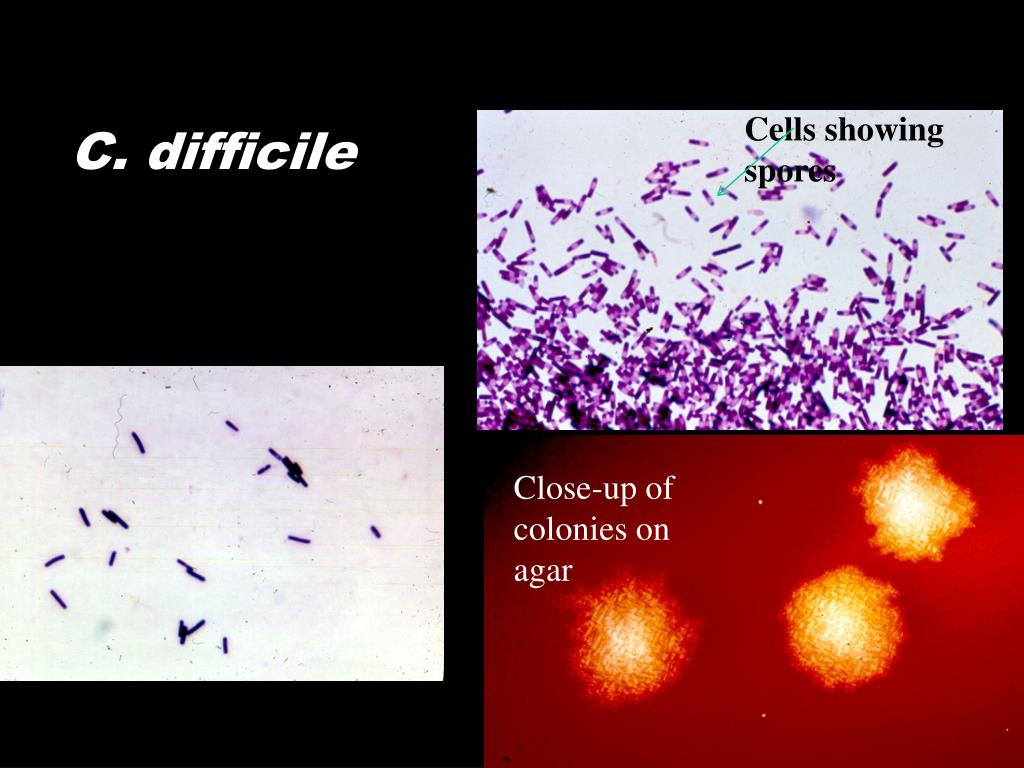 C. difficile

Cells showing spores

Close-up of colonies on agar